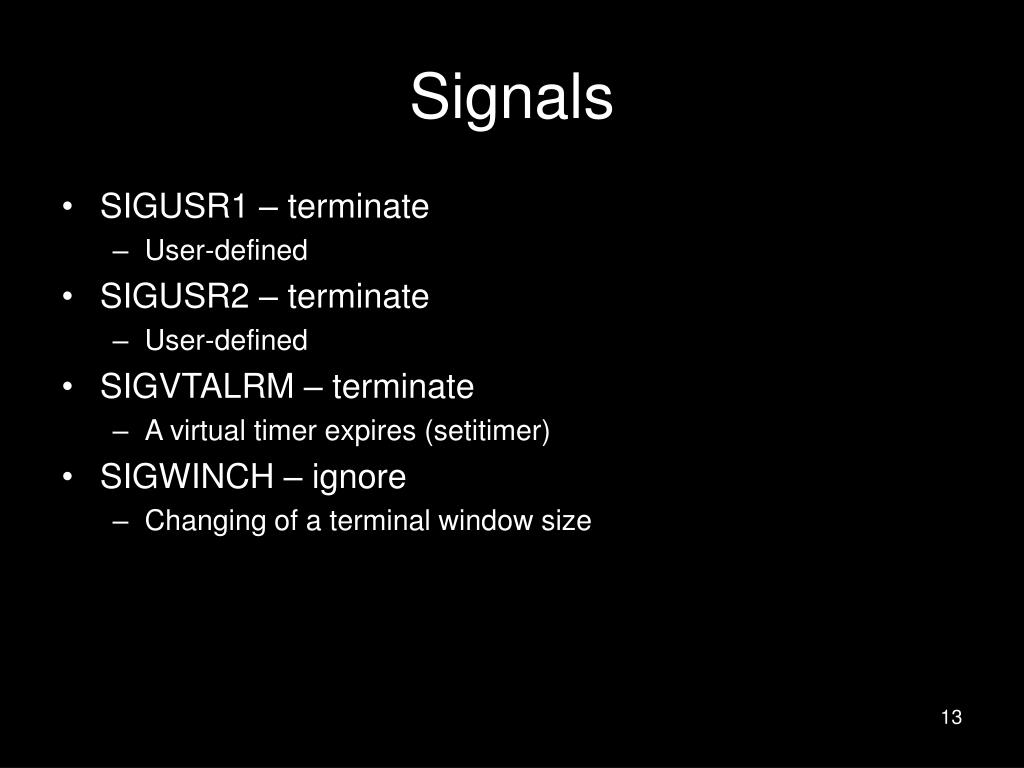 Signals

• SIGUSR1 – terminate
  – User-defined
• SIGUSR2 – terminate
  – User-defined
• SIGVTALRM – terminate
  – A virtual timer expires (setitimer)
• SIGWINCH – ignore
  – Changing of a terminal window size

13